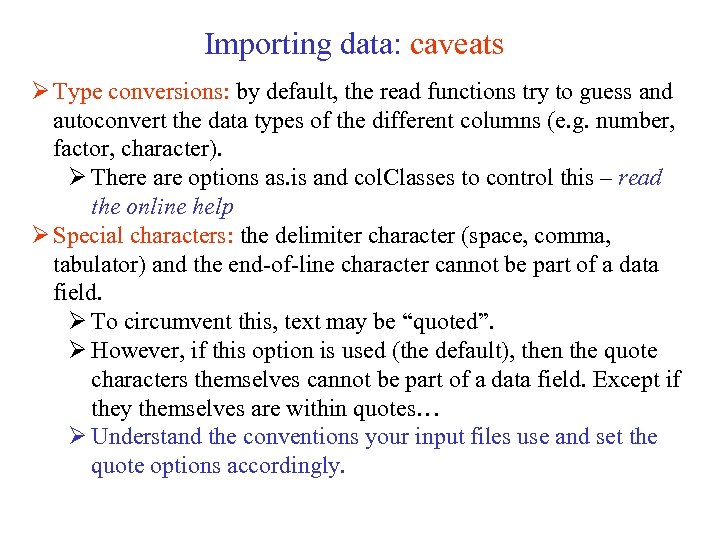 Importing data: caveats

➢ Type conversions: by default, the read functions try to guess and autoconvert the data types of the different columns (e.g. number, factor, character).

➢ There are options as.is and colClasses to control this – read the online help

➢ Special characters: the delimiter character (space, comma, tabulator) and the end-of-line character cannot be part of a data field.

➢ To circumvent this, text may be “quoted”.

➢ However, if this option is used (the default), then the quote characters themselves cannot be part of a data field. Except if they themselves are within quotes…

➢ Understand the conventions your input files use and set the quote options accordingly.